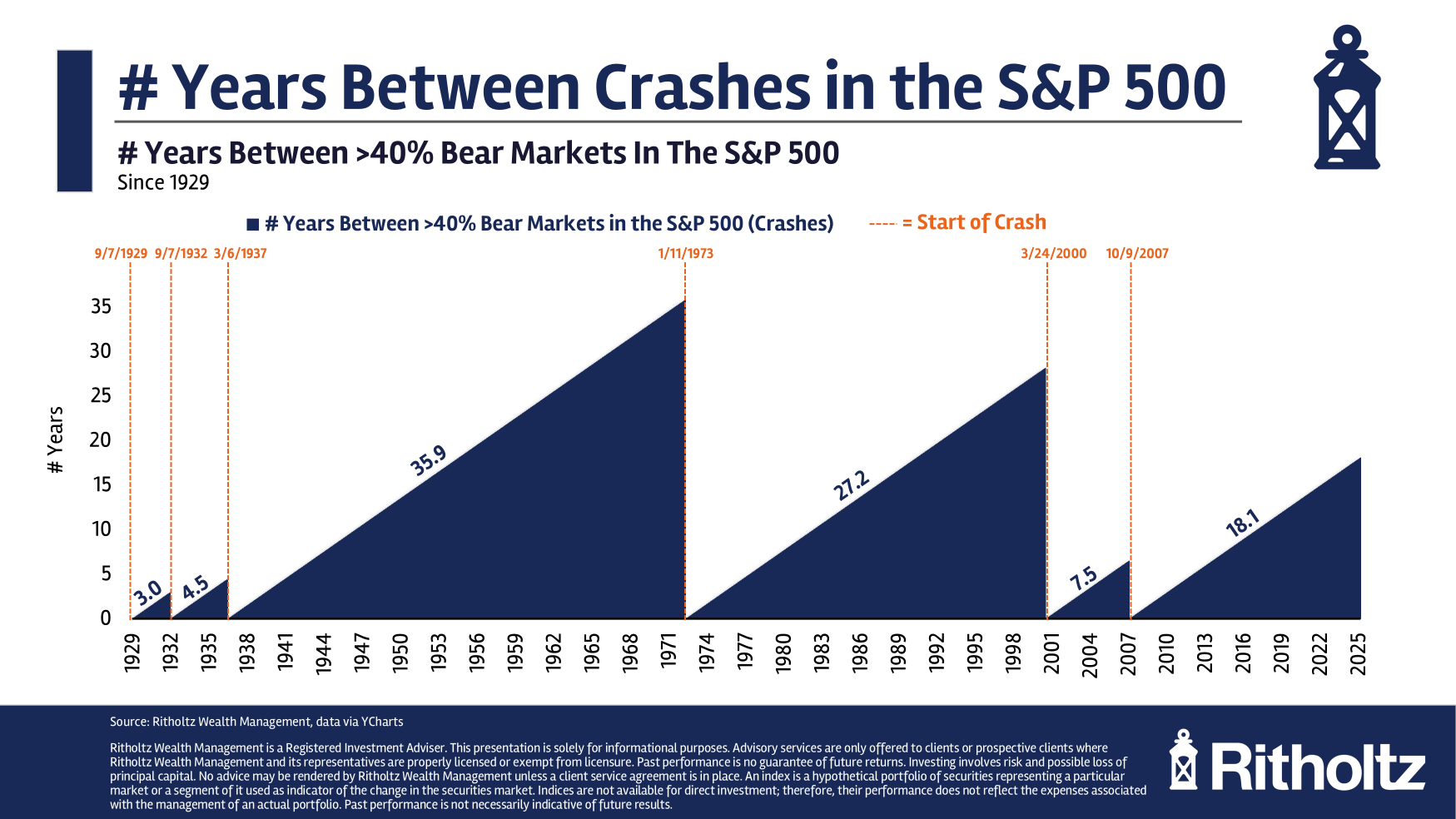 # Years Between Crashes in the S&P 500

# Years Between >40% Bear Markets In The S&P 500
Since 1929

■ # Years Between >40% Bear Markets in the S&P 500 (Crashes) ---- = Start of Crash

9/7/1929 9/7/1932 3/6/1937 1/11/1973 3/24/2000 10/9/2007

# Years

35
30
25
20
15
10
5
0

3.0
4.5
35.9
27.2
7.5
18.1

1929 1932 1935 1938 1941 1944 1947 1950 1953 1956 1959 1962 1965 1968 1971 1974 1977 1980 1983 1986 1989 1992 1995 1998 2001 2004 2007 2010 2013 2016 2019 2022 2025

Source: Ritholtz Wealth Management, data via YCharts

Ritholtz Wealth Management is a Registered Investment Adviser. This presentation is solely for informational purposes. Advisory services are only offered to clients or prospective clients where Ritholtz Wealth Management and its representatives are properly licensed or exempt from licensure. Past performance is no guarantee of future returns. Investing involves risk and possible loss of principal capital. No advice may be rendered by Ritholtz Wealth Management unless a client service agreement is in place. An index is a hypothetical portfolio of securities representing a particular market or a segment of it used as indicator of the change in the securities market. Indices are not available for direct investment; therefore, their performance does not reflect the expenses associated with the management of an actual portfolio. Past performance is not necessarily indicative of future results.

Ritholtz